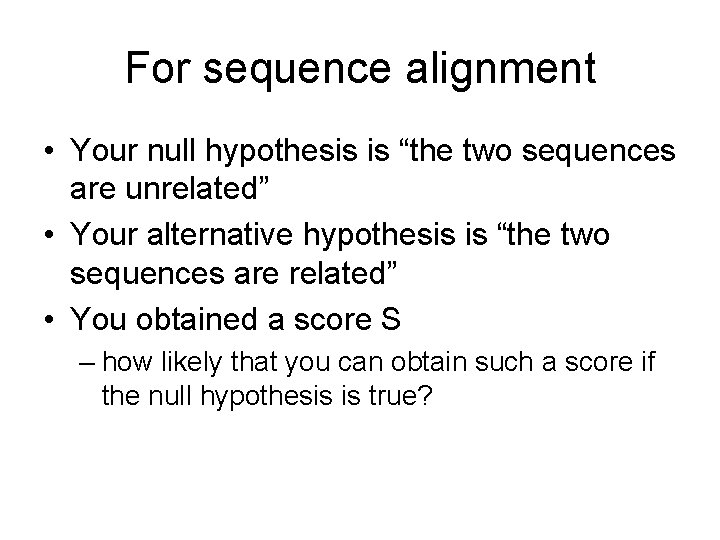 For sequence alignment

• Your null hypothesis is “the two sequences are unrelated”
• Your alternative hypothesis is “the two sequences are related”
• You obtained a score S
– how likely that you can obtain such a score if the null hypothesis is true?